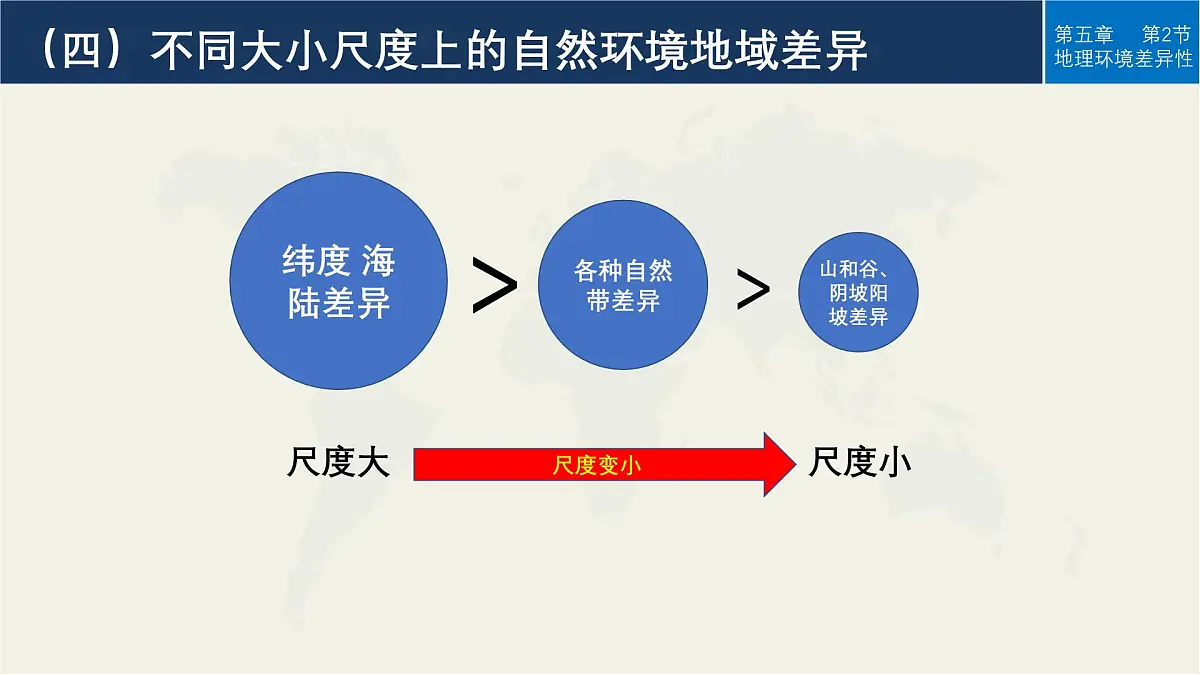 （四）不同大小尺度上的自然环境地域差异

第五章　第2节
地理环境差异性

纬度 海陆差异

>

各种自然带差异

>

山和谷、阴坡阳坡差异

尺度大

尺度变小

尺度小